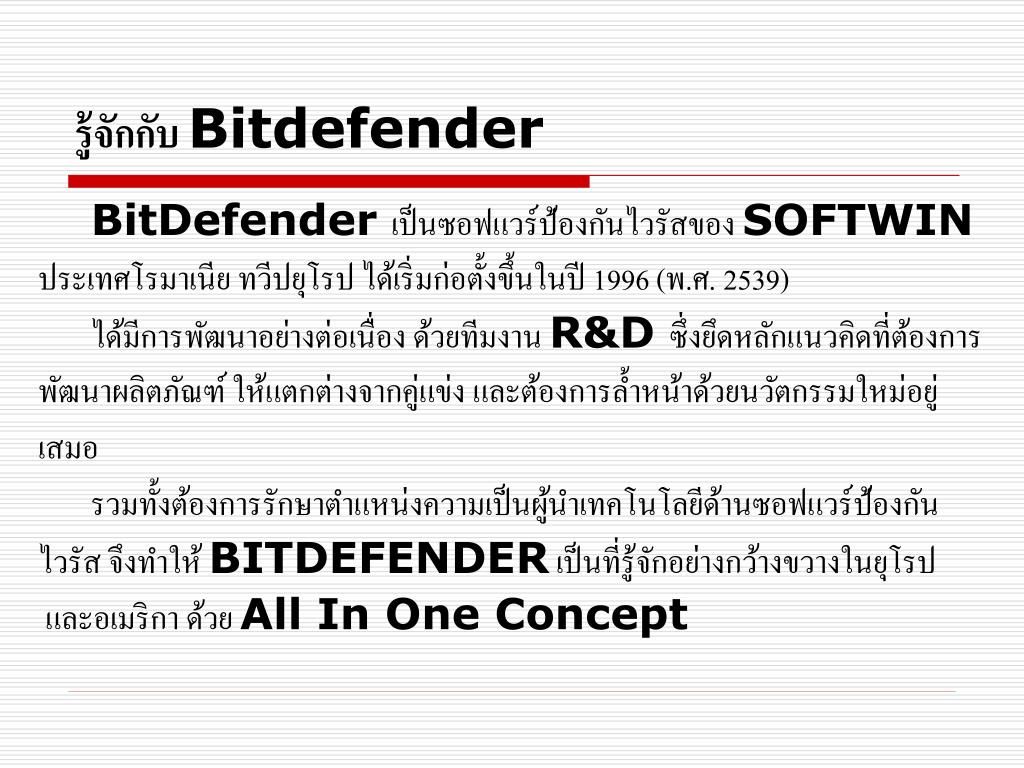 รู้จักกับ Bitdefender

BitDefender เป็นซอฟแวร์ป้องกันไวรัสของ SOFTWIN ประเทศโรมาเนีย ทวีปยุโรป ได้เริ่มก่อตั้งขึ้นในปี 1996 (พ.ศ. 2539)

ได้มีการพัฒนาอย่างต่อเนื่อง ด้วยทีมงาน R&D ซึ่งยึดหลักแนวคิดที่ต้องการพัฒนาผลิตภัณฑ์ ให้แตกต่างจากคู่แข่ง และต้องการล้ำหน้าด้วยนวัตกรรมใหม่อยู่เสมอ

รวมทั้งต้องการรักษาตำแหน่งความเป็นผู้นำเทคโนโลยีด้านซอฟแวร์ป้องกันไวรัส จึงทำให้ BITDEFENDER เป็นที่รู้จักอย่างกว้างขวางในยุโรป และอเมริกา ด้วย All In One Concept